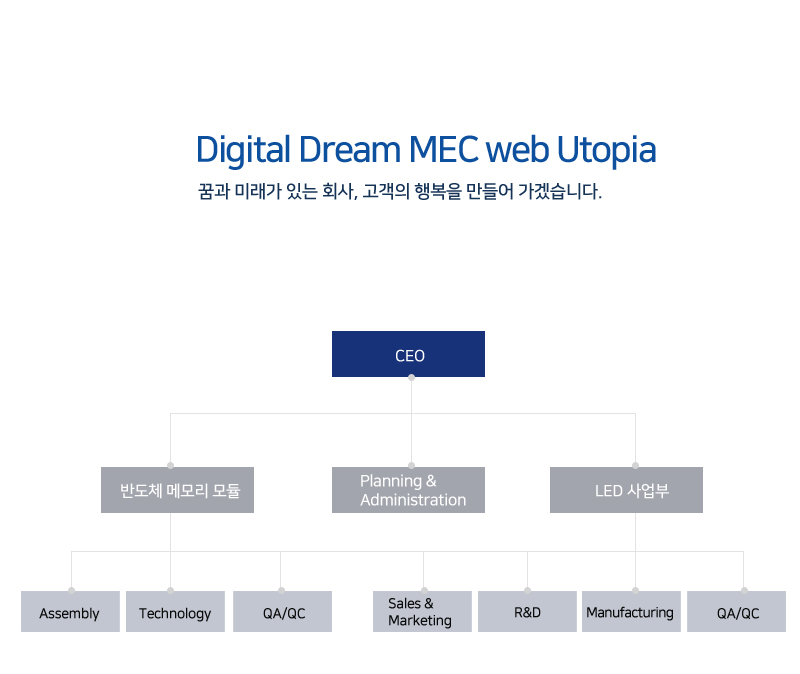 Digital Dream MEC web Utopia

꿈과 미래가 있는 회사, 고객의 행복을 만들어 가겠습니다.

CEO

반도체 메모리 모듈

Planning & Administration

LED 사업부

Assembly

Technology

QA/QC

Sales & Marketing

R&D

Manufacturing

QA/QC